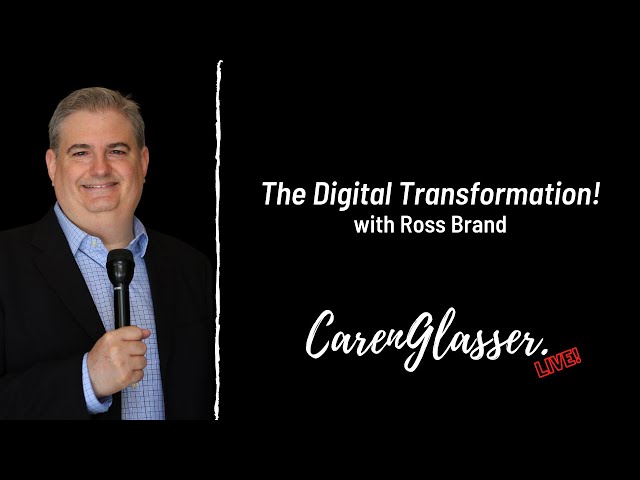 The Digital Transformation!
with Ross Brand

CarenGlasser.
LIVE!